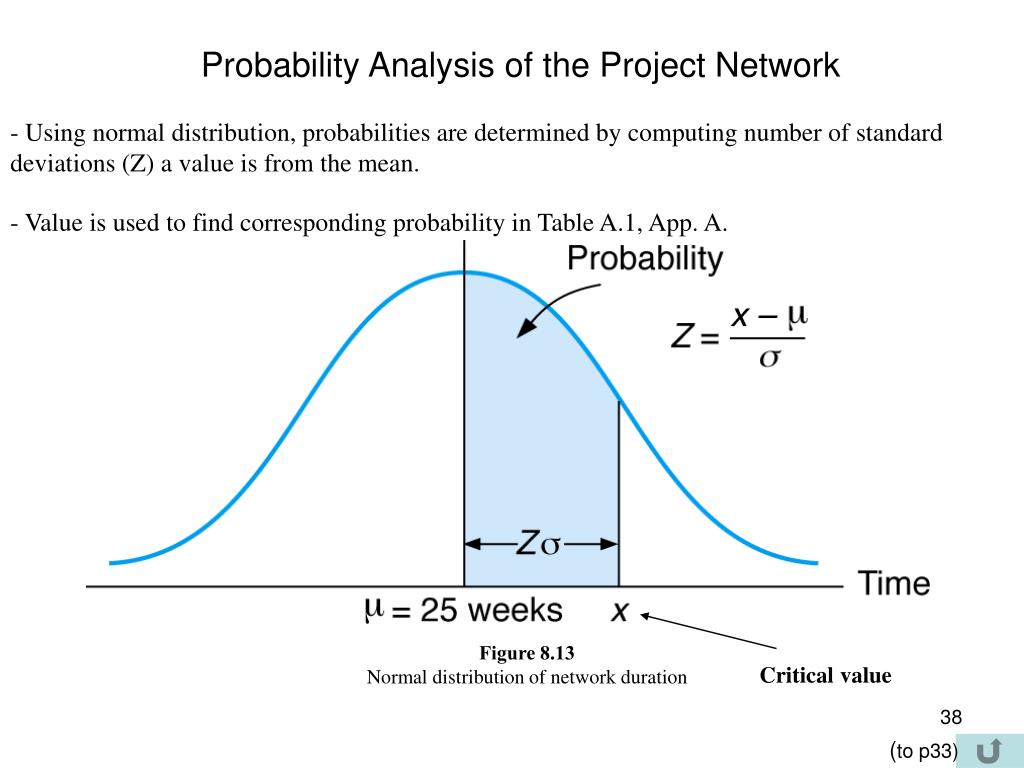 Probability Analysis of the Project Network

- Using normal distribution, probabilities are determined by computing number of standard deviations (Z) a value is from the mean.

- Value is used to find corresponding probability in Table A.1, App. A.

Probability

$Z = \frac{x - \mu}{\sigma}$

$Z\sigma$

Time

$\mu$ = 25 weeks $x$

Figure 8.13
Normal distribution of network duration

Critical value

38

(to p33)